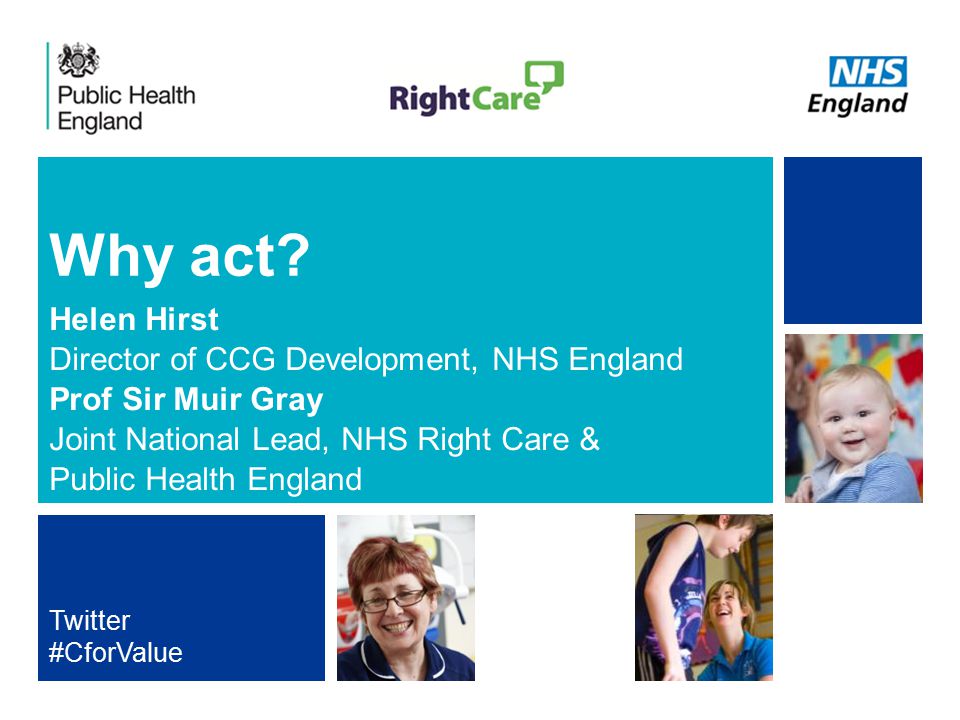 Public Health England

RightCare

NHS England

Why act?

Helen Hirst
Director of CCG Development, NHS England
Prof Sir Muir Gray
Joint National Lead, NHS Right Care & Public Health England

Twitter
#CforValue